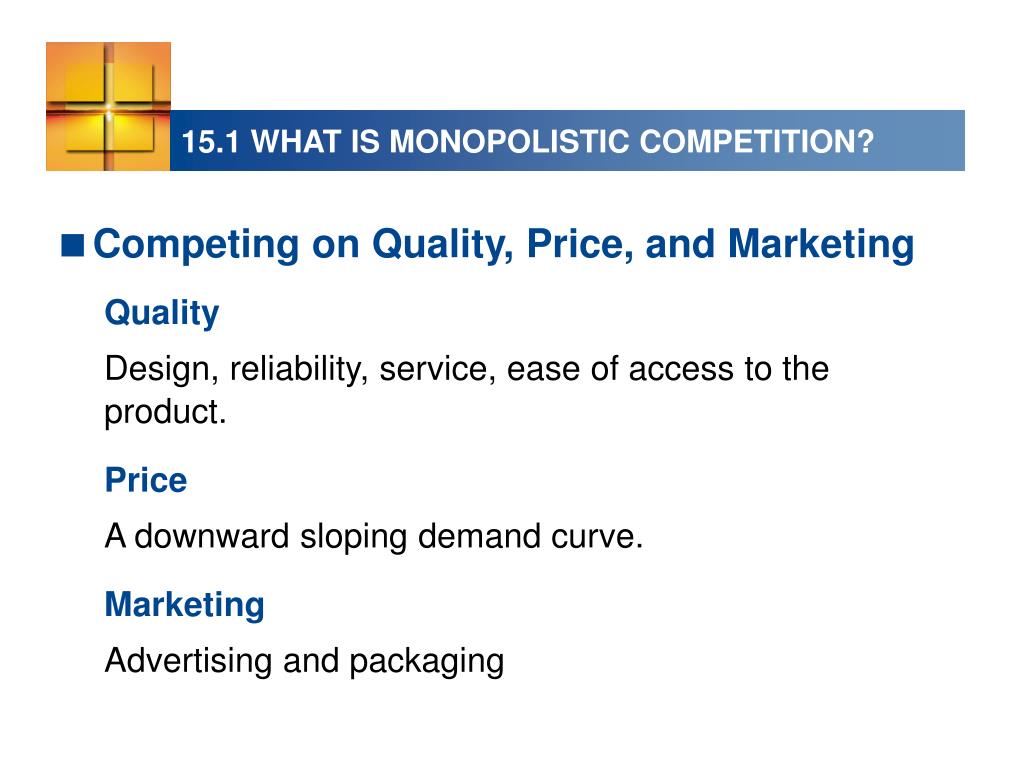 15.1 WHAT IS MONOPOLISTIC COMPETITION?

■ Competing on Quality, Price, and Marketing

Quality

Design, reliability, service, ease of access to the product.

Price

A downward sloping demand curve.

Marketing

Advertising and packaging